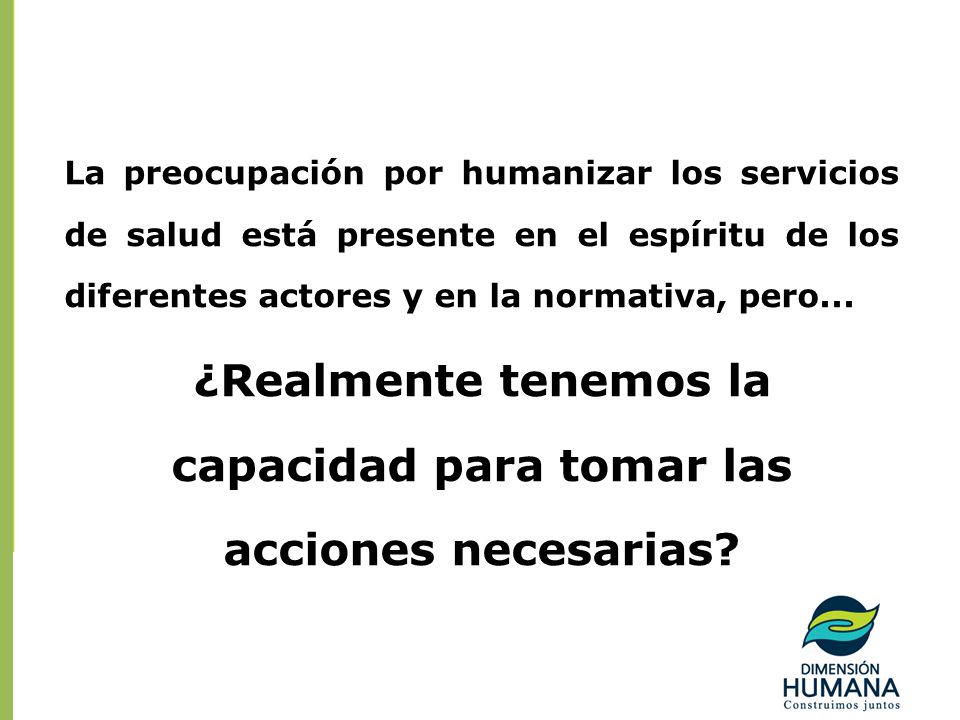 La preocupación por humanizar los servicios de salud está presente en el espíritu de los diferentes actores y en la normativa, pero...

¿Realmente tenemos la capacidad para tomar las acciones necesarias?

DIMENSIÓN
HUMANA
Construimos juntos